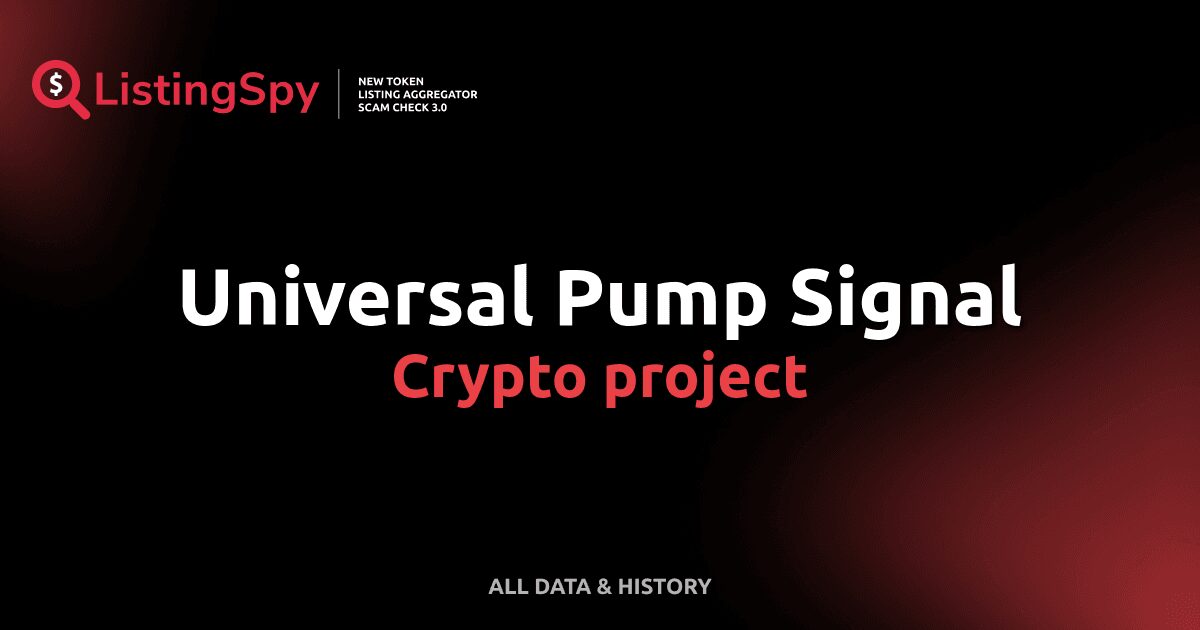 $ ListingSpy
NEW TOKEN
LISTING AGGREGATOR
SCAM CHECK 3.0

Universal Pump Signal
Crypto project

ALL DATA & HISTORY